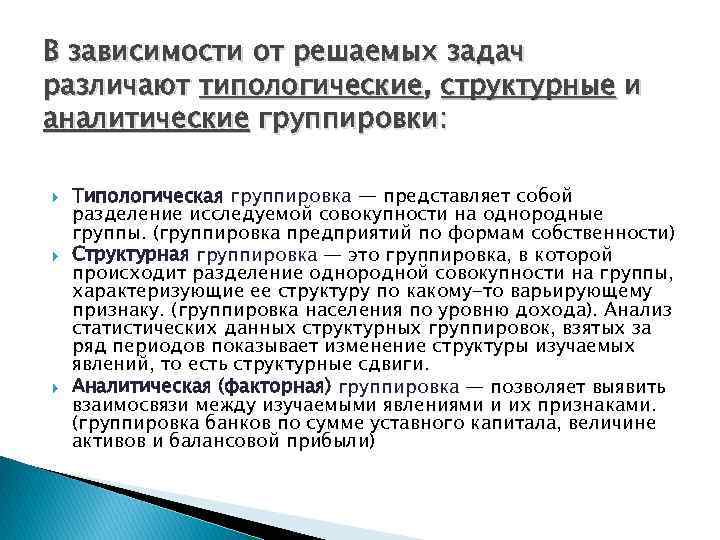 В зависимости от решаемых задач различают типологические, структурные и аналитические группировки:

Типологическая группировка — представляет собой разделение исследуемой совокупности на однородные группы. (группировка предприятий по формам собственности)

Структурная группировка — это группировка, в которой происходит разделение однородной совокупности на группы, характеризующие ее структуру по какому-то варьирующему признаку. (группировка населения по уровню дохода). Анализ статистических данных структурных группировок, взятых за ряд периодов показывает изменение структуры изучаемых явлений, то есть структурные сдвиги.

Аналитическая (факторная) группировка — позволяет выявить взаимосвязи между изучаемыми явлениями и их признаками. (группировка банков по сумме уставного капитала, величине активов и балансовой прибыли)